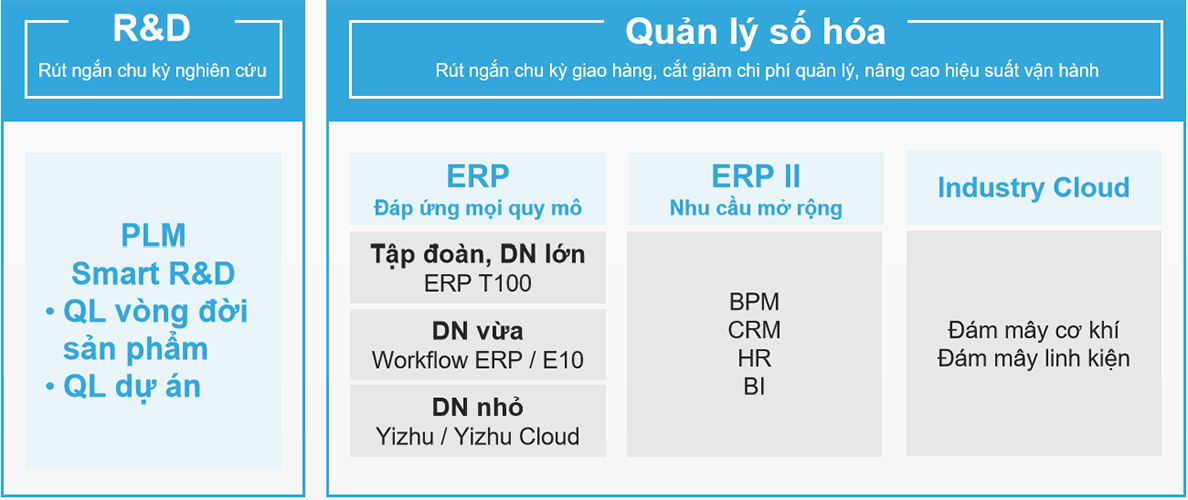 R&D
Rút ngắn chu kỳ nghiên cứu

PLM
Smart R&D
• QL vòng đời sản phẩm
• QL dự án

Quản lý số hóa
Rút ngắn chu kỳ giao hàng, cắt giảm chi phí quản lý, nâng cao hiệu suất vận hành

ERP
Đáp ứng mọi quy mô

Tập đoàn, DN lớn
ERP T100

DN vừa
Workflow ERP / E10

DN nhỏ
Yizhu / Yizhu Cloud

ERP II
Nhu cầu mở rộng

BPM
CRM
HR
BI

Industry Cloud

Đám mây cơ khí
Đám mây linh kiện